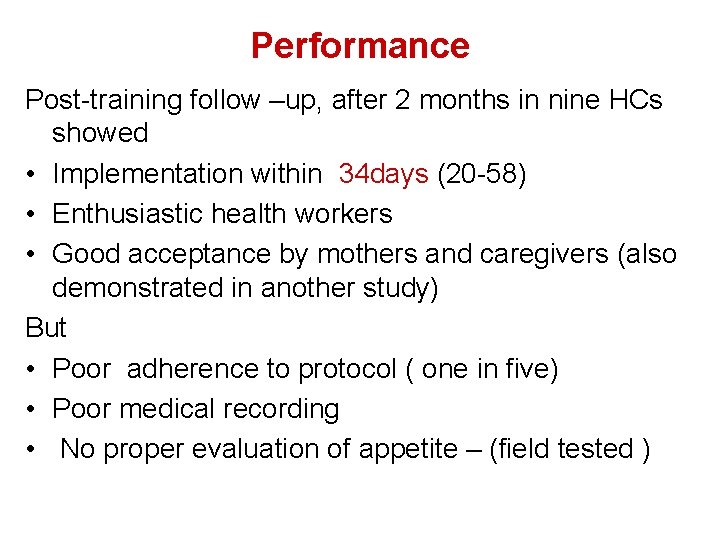 Performance

Post-training follow –up, after 2 months in nine HCs showed

• Implementation within 34days (20-58)
• Enthusiastic health workers
• Good acceptance by mothers and caregivers (also demonstrated in another study)

But

• Poor adherence to protocol ( one in five)
• Poor medical recording
• No proper evaluation of appetite – (field tested )